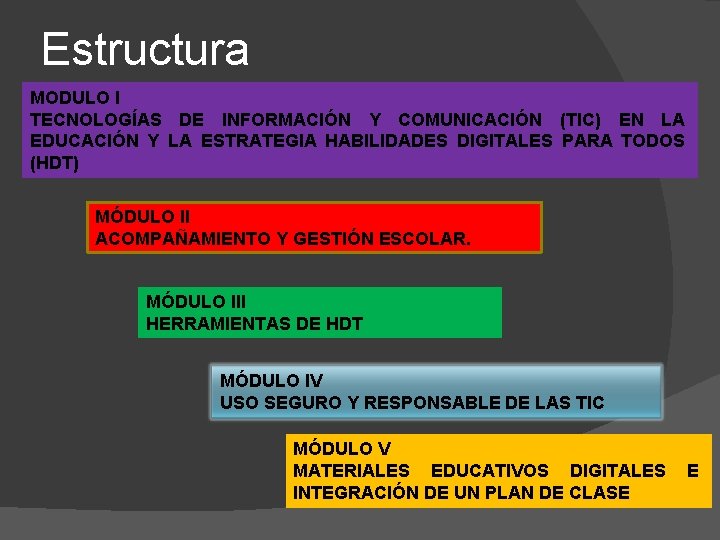 Estructura

MODULO I
TECNOLOGÍAS DE INFORMACIÓN Y COMUNICACIÓN (TIC) EN LA EDUCACIÓN Y LA ESTRATEGIA HABILIDADES DIGITALES PARA TODOS (HDT)

MÓDULO II
ACOMPAÑAMIENTO Y GESTIÓN ESCOLAR.

MÓDULO III
HERRAMIENTAS DE HDT

MÓDULO IV
USO SEGURO Y RESPONSABLE DE LAS TIC

MÓDULO V
MATERIALES EDUCATIVOS DIGITALES E INTEGRACIÓN DE UN PLAN DE CLASE